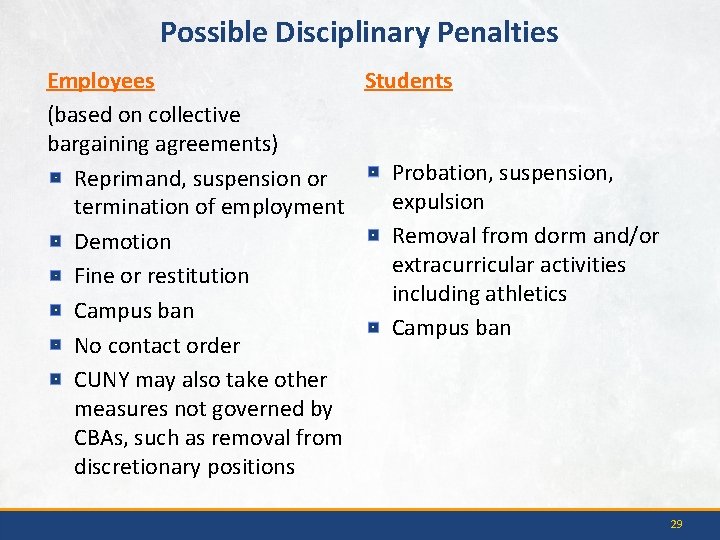 Possible Disciplinary Penalties

Employees

(based on collective bargaining agreements)

- Reprimand, suspension or termination of employment
- Demotion
- Fine or restitution
- Campus ban
- No contact order
- CUNY may also take other measures not governed by CBAs, such as removal from discretionary positions

Students

- Probation, suspension, expulsion
- Removal from dorm and/or extracurricular activities including athletics
- Campus ban

29